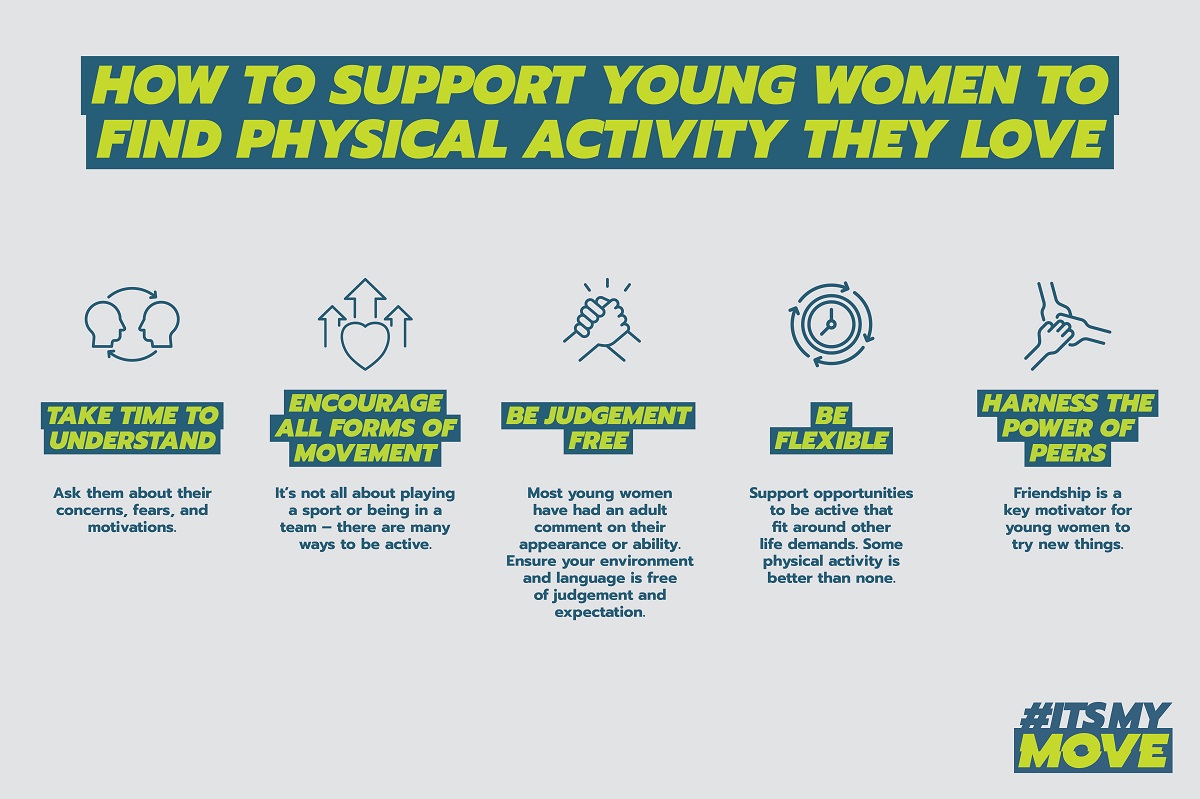 HOW TO SUPPORT YOUNG WOMEN TO FIND PHYSICAL ACTIVITY THEY LOVE

TAKE TIME TO UNDERSTAND

Ask them about their concerns, fears, and motivations.

ENCOURAGE ALL FORMS OF MOVEMENT

It's not all about playing a sport or being in a team – there are many ways to be active.

BE JUDGEMENT FREE

Most young women have had an adult comment on their appearance or ability. Ensure your environment and language is free of judgement and expectation.

BE FLEXIBLE

Support opportunities to be active that fit around other life demands. Some physical activity is better than none.

HARNESS THE POWER OF PEERS

Friendship is a key motivator for young women to try new things.

#ITSMY MOVE